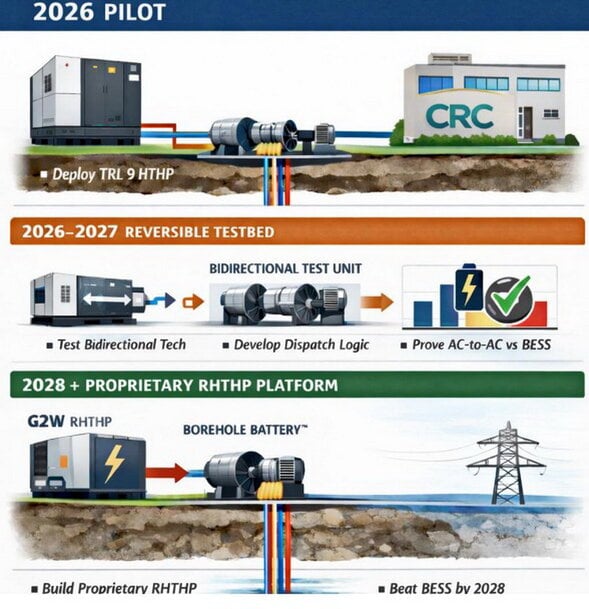 2026 PILOT

CRC

▪ Deploy TRL 9 HTHP

2026–2027 REVERSIBLE TESTBED

BIDIRECTIONAL TEST UNIT

▪ Test Bidirectional Tech

▪ Develop Dispatch Logic

▪ Prove AC-to-AC vs BESS

2028 + PROPRIETARY RHTHP PLATFORM

G2W RHTHP

BOREHOLE BATTERY™

▪ Build Proprietary RHTHP

▪ Beat BESS by 2028